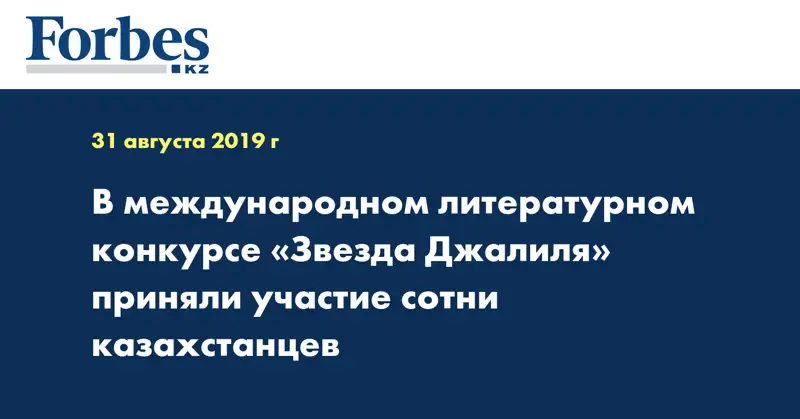 Forbes
KZ

31 августа 2019 г

В международном литературном конкурсе «Звезда Джалиля» приняли участие сотни казахстанцев